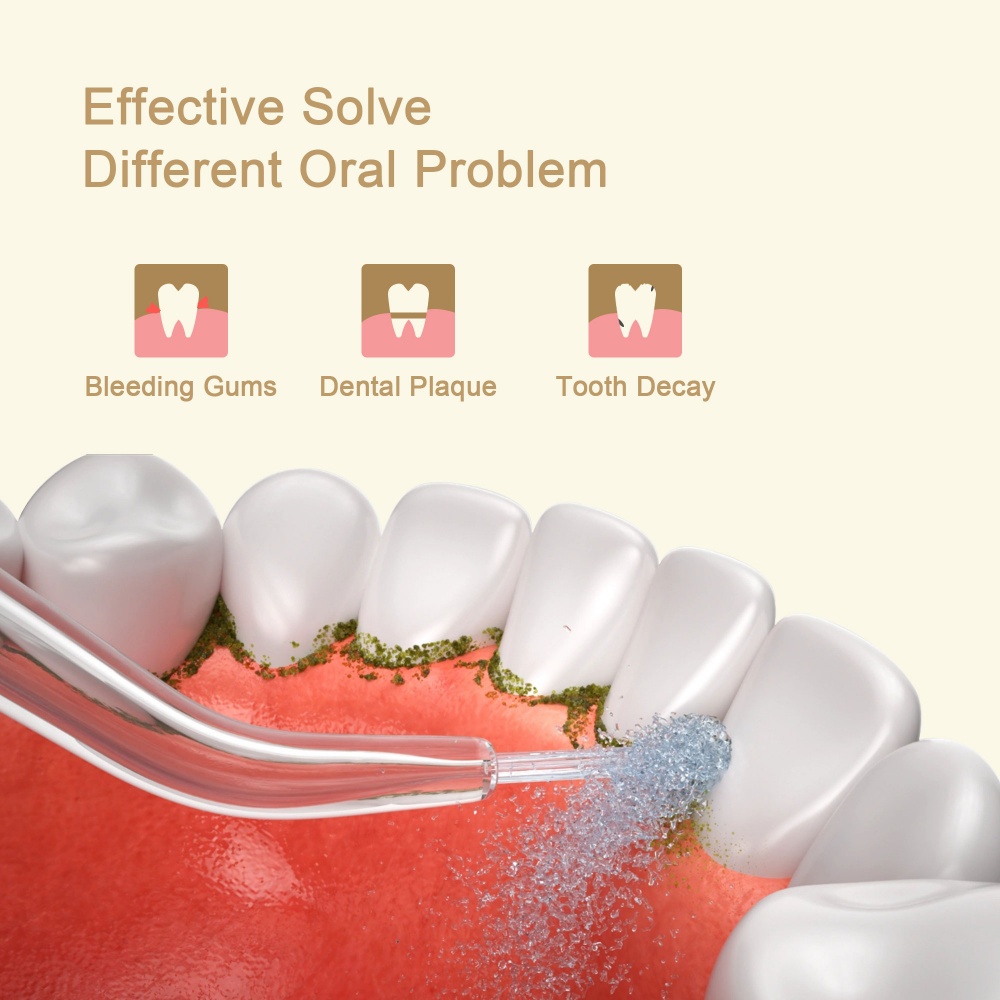 Effective Solve
Different Oral Problem

Bleeding Gums
Dental Plaque
Tooth Decay